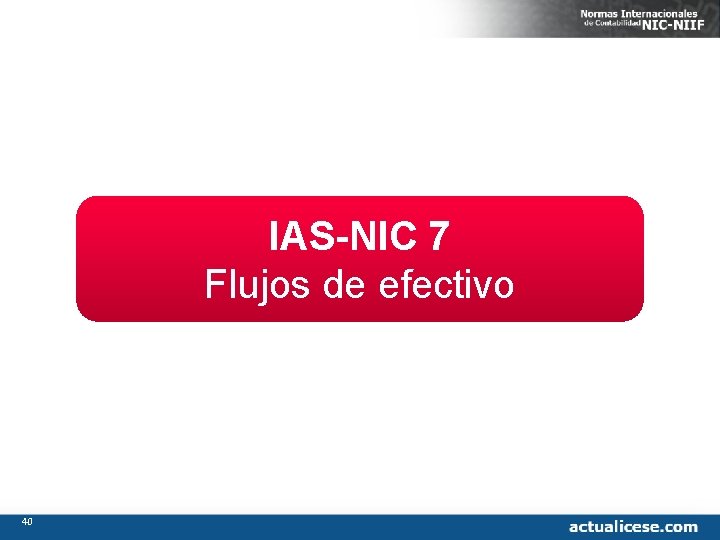 Normas Internacionales de Contabilidad NIC-NIIF

IAS-NIC 7
Flujos de efectivo

40

actualicese.com